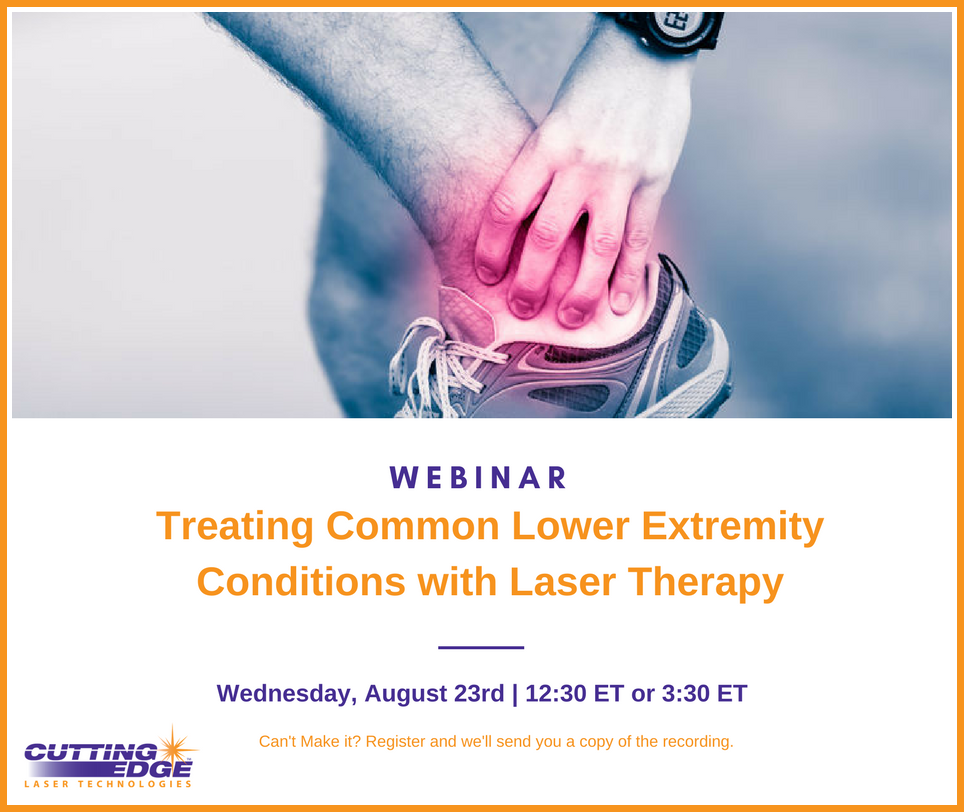 WEBINAR

Treating Common Lower Extremity Conditions with Laser Therapy

Wednesday, August 23rd | 12:30 ET or 3:30 ET

Can't Make it? Register and we'll send you a copy of the recording.

CUTTING EDGE
LASER TECHNOLOGIES